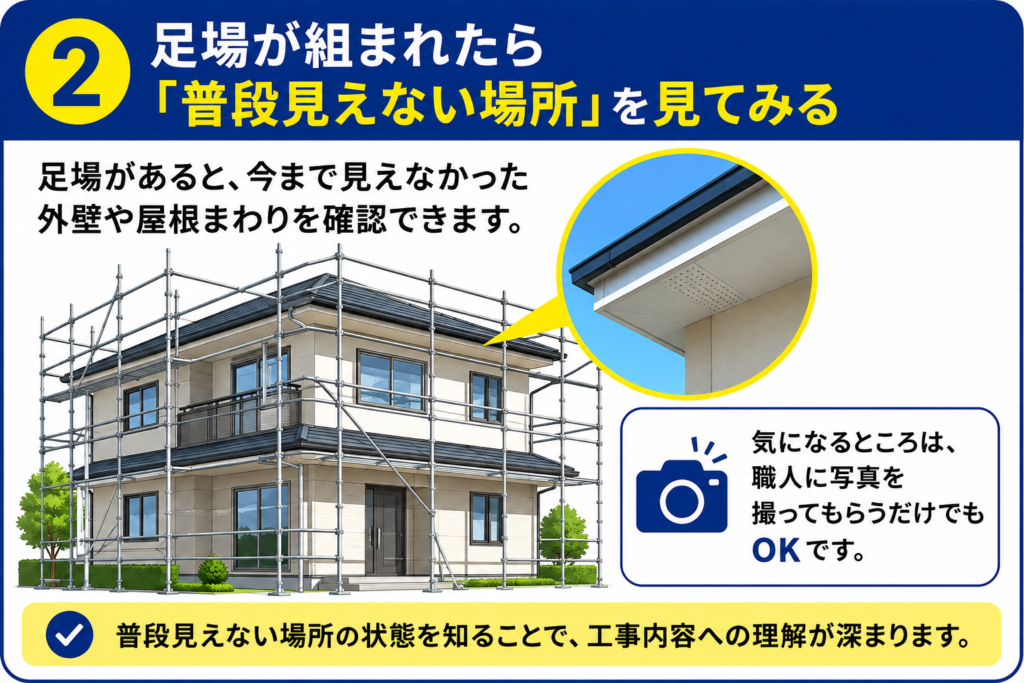 2 足場が組まれたら
「普段見えない場所」を見てみる

足場があると、今まで見えなかった外壁や屋根まわりを確認できます。

気になるところは、職人に写真を撮ってもらうだけでもOKです。

普段見えない場所の状態を知ることで、工事内容への理解が深まります。